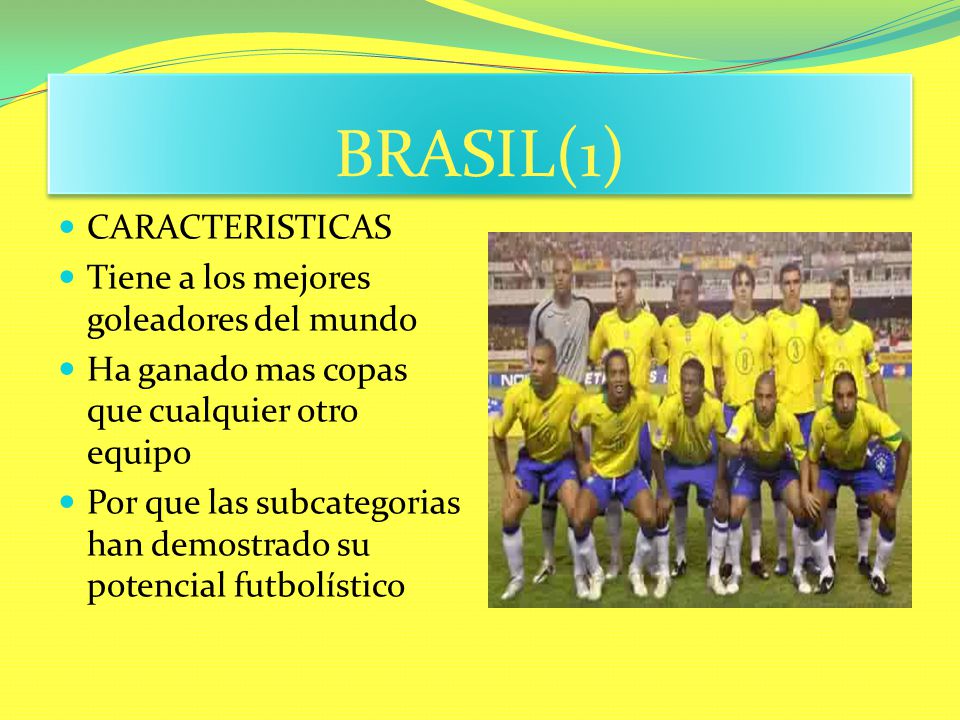 BRASIL(1)

- CARACTERISTICAS
- Tiene a los mejores goleadores del mundo
- Ha ganado mas copas que cualquier otro equipo
- Por que las subcategorias han demostrado su potencial futbolístico